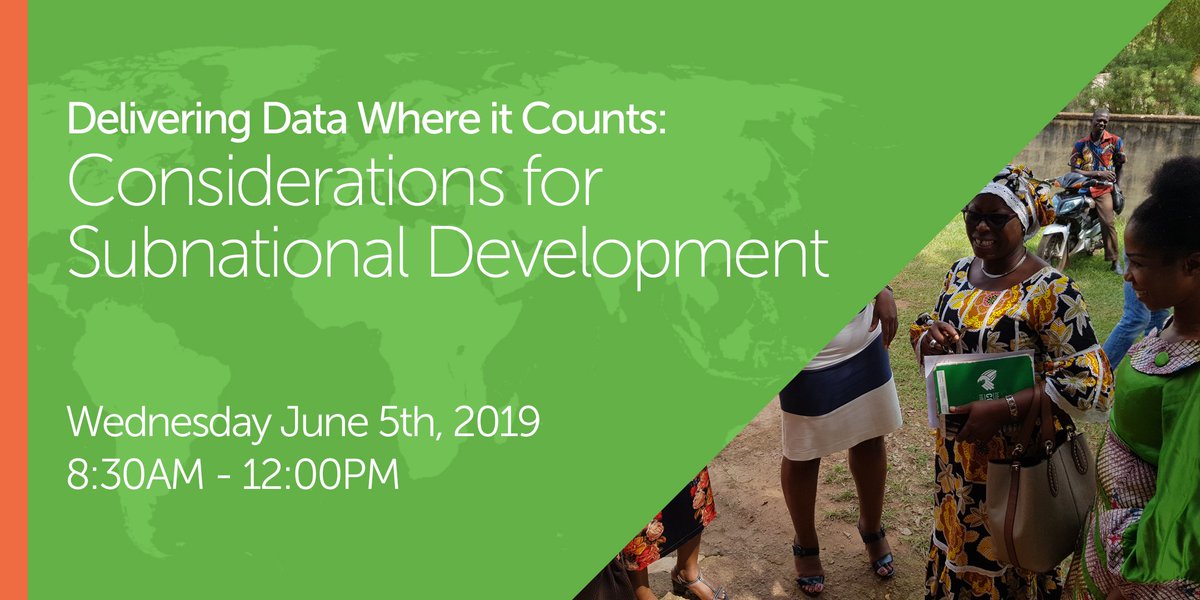 Delivering Data Where it Counts:
Considerations for Subnational Development

Wednesday June 5th, 2019
8:30AM - 12:00PM